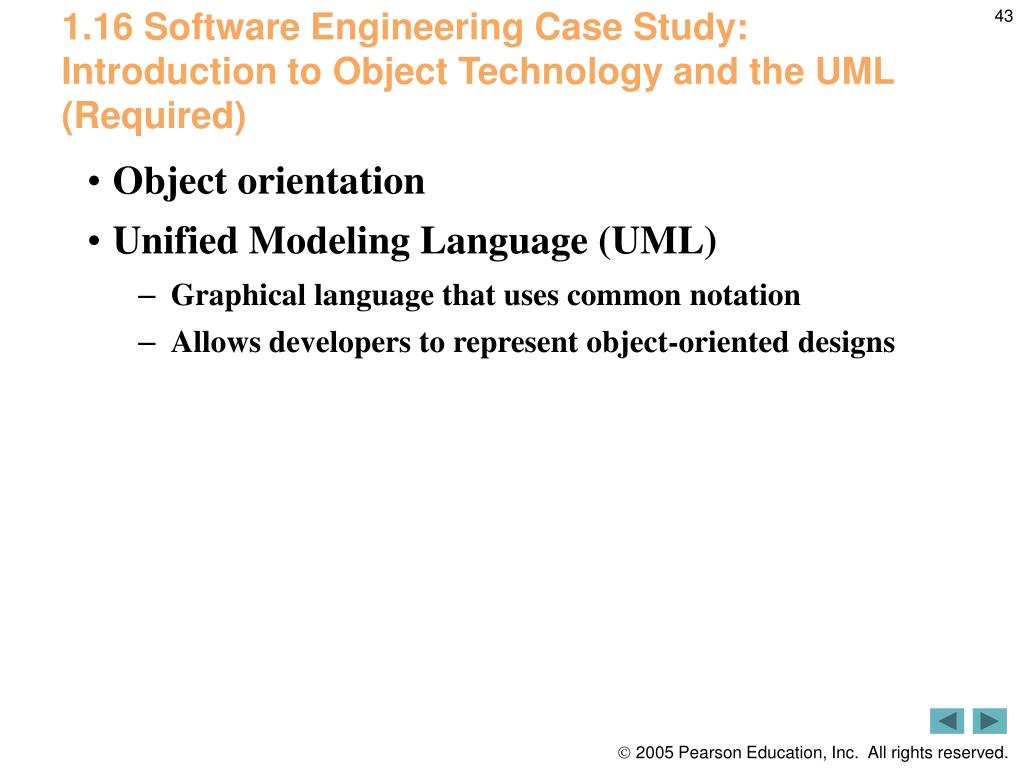 43

1.16 Software Engineering Case Study: Introduction to Object Technology and the UML (Required)

• Object orientation
• Unified Modeling Language (UML)
– Graphical language that uses common notation
– Allows developers to represent object-oriented designs

© 2005 Pearson Education, Inc. All rights reserved.